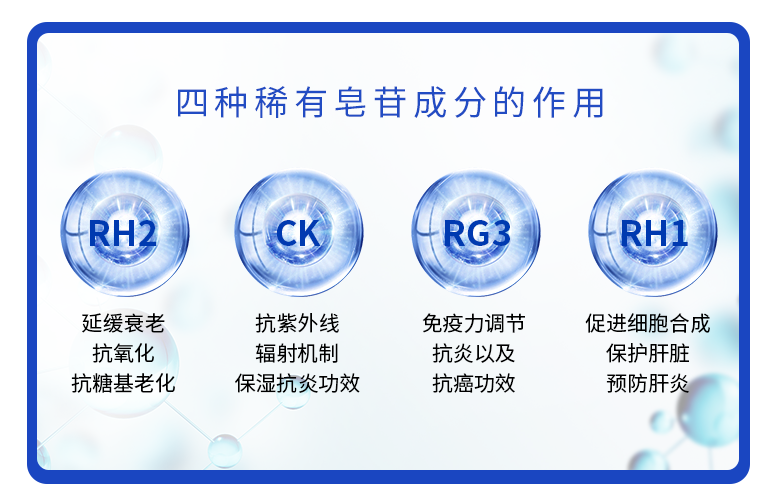 四种稀有皂苷成分的作用

RH2

延缓衰老
抗氧化
抗糖基老化

CK

抗紫外线
辐射机制
保湿抗炎功效

RG3

免疫力调节
抗炎以及
抗癌功效

RH1

促进细胞合成
保护肝脏
预防肝炎